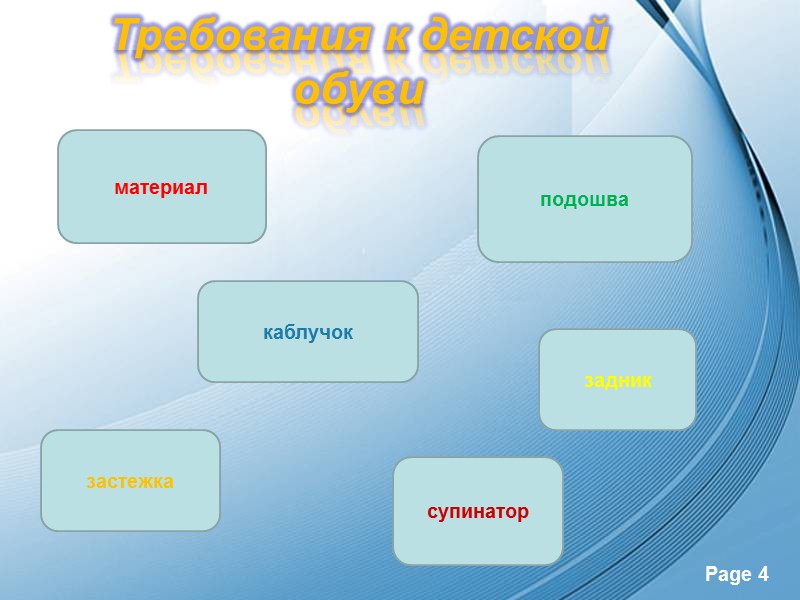 Требования к детской обуви

материал

подошва

каблучок

задник

застежка

супинатор

Page 4